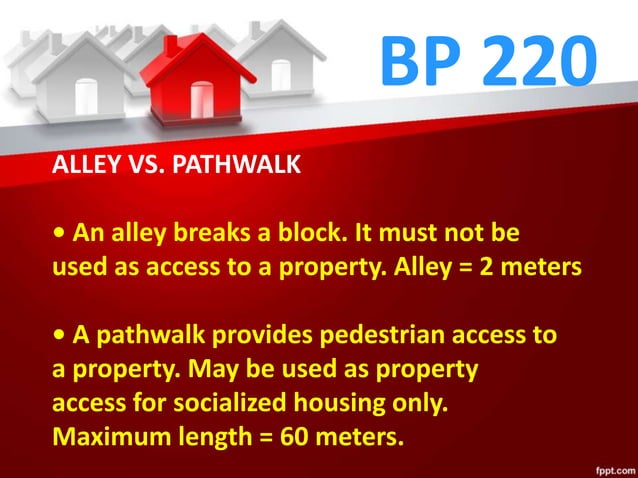 BP 220

ALLEY VS. PATHWALK

• An alley breaks a block. It must not be used as access to a property. Alley = 2 meters

• A pathwalk provides pedestrian access to a property. May be used as property access for socialized housing only. Maximum length = 60 meters.

fppt.com